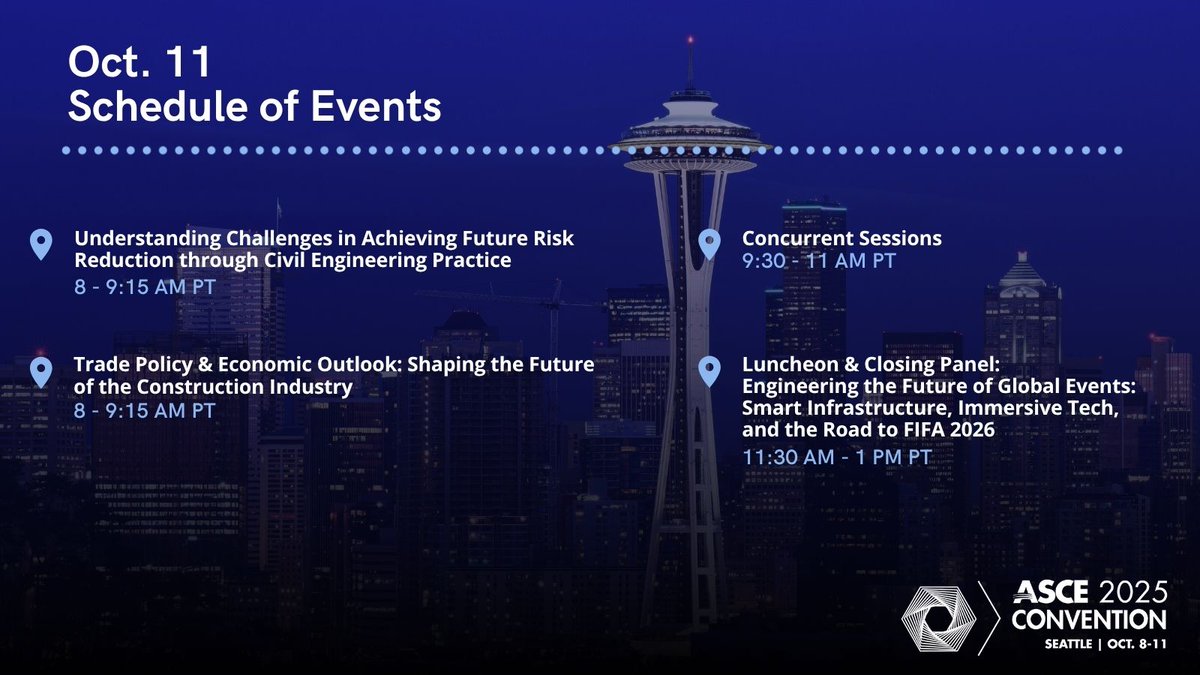 Oct. 11
Schedule of Events

Understanding Challenges in Achieving Future Risk Reduction through Civil Engineering Practice
8 - 9:15 AM PT

Trade Policy & Economic Outlook: Shaping the Future of the Construction Industry
8 - 9:15 AM PT

Concurrent Sessions
9:30 - 11 AM PT

Luncheon & Closing Panel: Engineering the Future of Global Events: Smart Infrastructure, Immersive Tech, and the Road to FIFA 2026
11:30 AM - 1 PM PT

ASCE 2025
CONVENTION
SEATTLE | OCT. 8-11